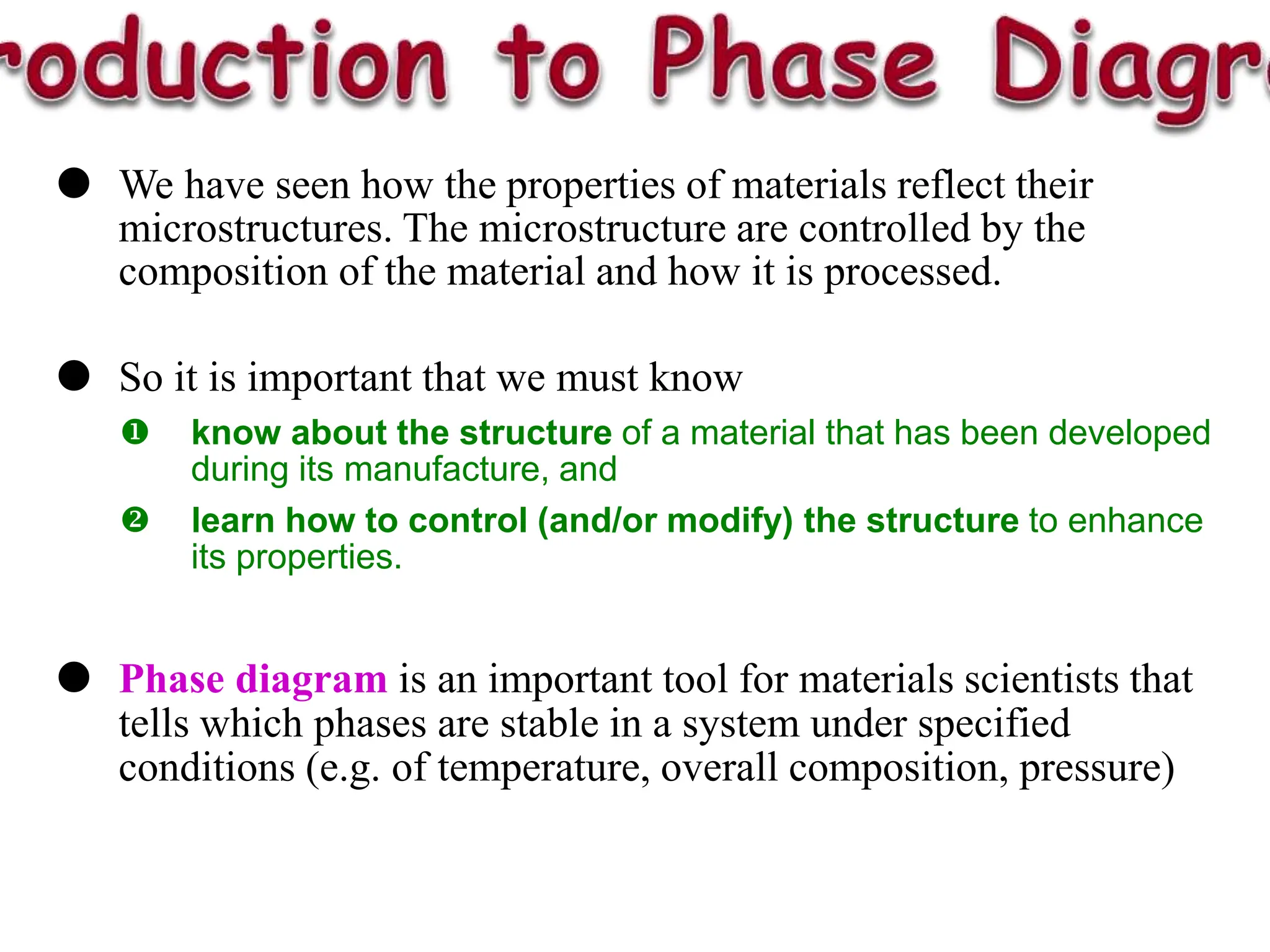 roduction to Phase Diagr

● We have seen how the properties of materials reflect their microstructures. The microstructure are controlled by the composition of the material and how it is processed.

● So it is important that we must know

❶ know about the structure of a material that has been developed during its manufacture, and

❷ learn how to control (and/or modify) the structure to enhance its properties.

● Phase diagram is an important tool for materials scientists that tells which phases are stable in a system under specified conditions (e.g. of temperature, overall composition, pressure)